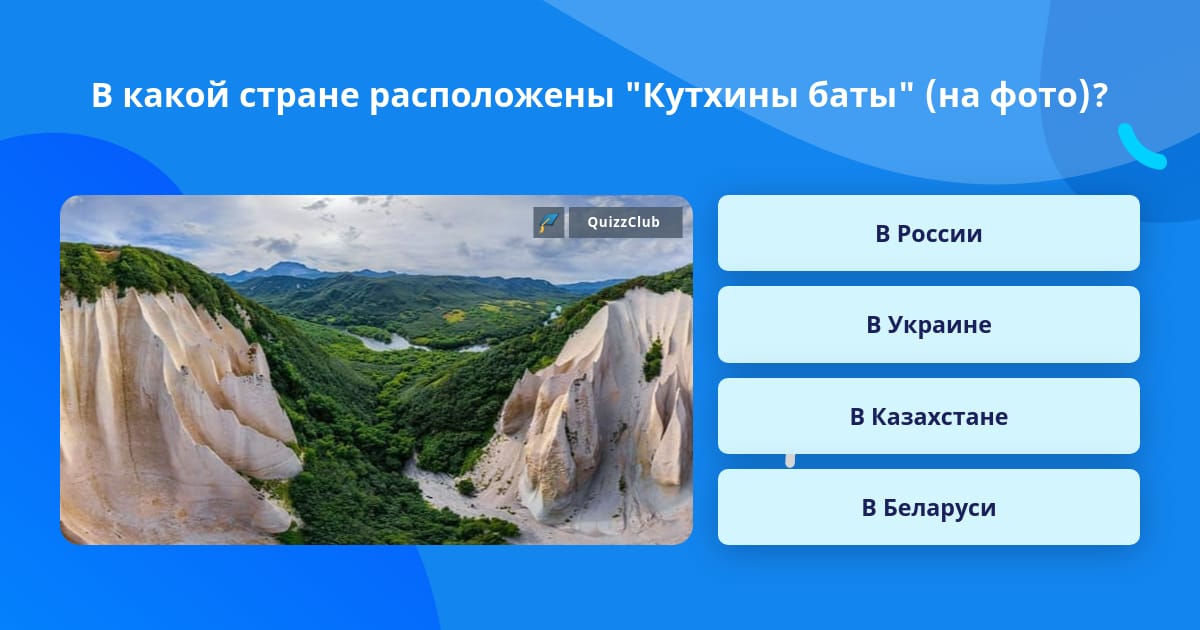 В какой стране расположены "Кутхины баты" (на фото)?

QuizzClub

В России

В Украине

В Казахстане

В Беларуси